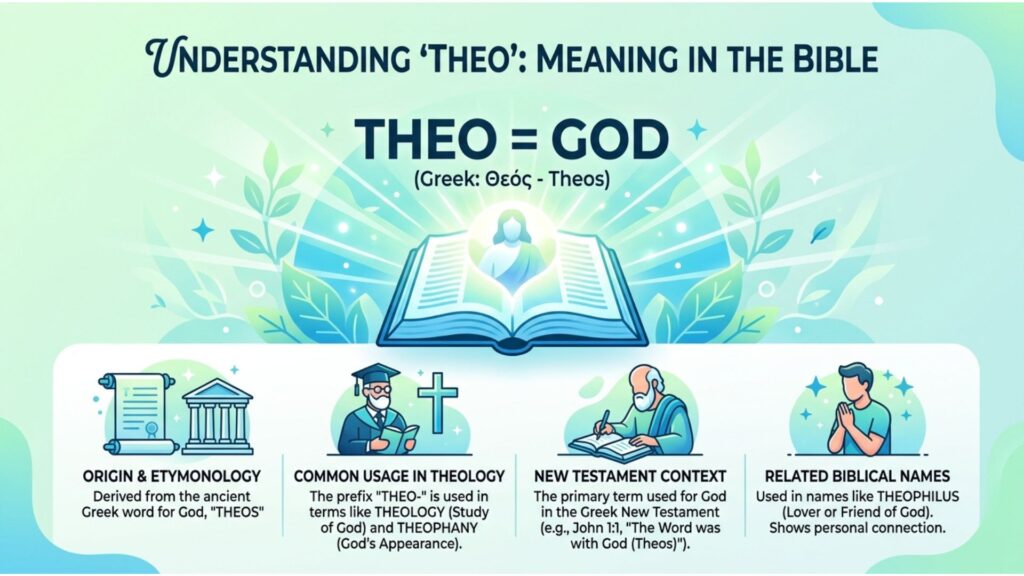 UNDERSTANDING 'THEO': MEANING IN THE BIBLE

THEO = GOD

(Greek: Θεός - Theos)

ORIGIN & ETYMONOLOGY
Derived from the ancient Greek word for God, "THEOS"

COMMON USAGE IN THEOLOGY
The prefix "THEO-" is used in terms like THEOLOGY (Study of God) and THEOPHANY (God's Appearance).

NEW TESTAMENT CONTEXT
The primary term used for God in the Greek New Testament (e.g., John 1:1, "The Word was with God (Theos)").

RELATED BIBLICAL NAMES
Used in names like THEOPHILUS (Lover or Friend of God). Shows personal connection.